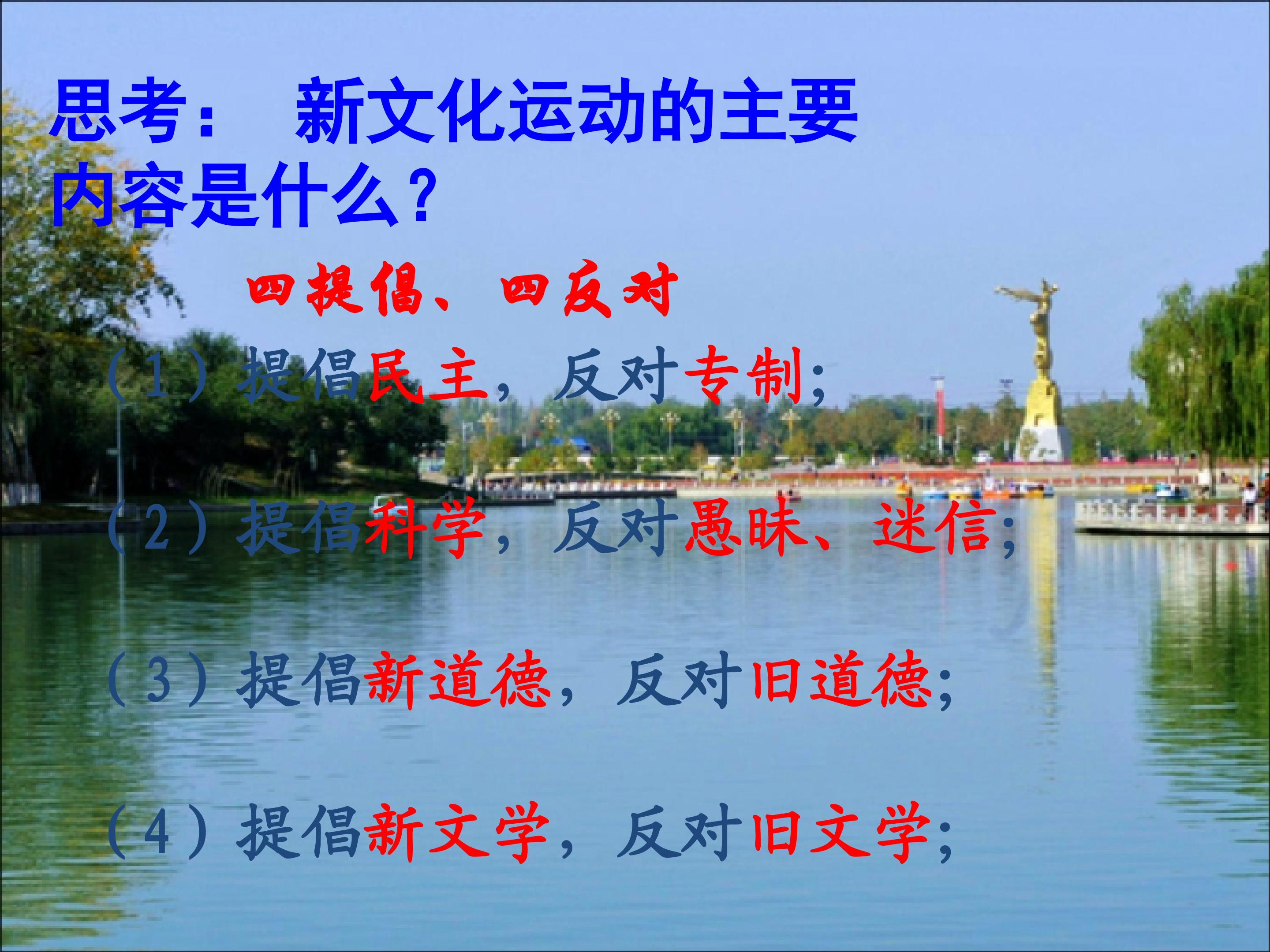 思考： 新文化运动的主要内容是什么？

四提倡、四反对

（1）提倡民主，反对专制；

（2）提倡科学，反对愚昧、迷信；

（3）提倡新道德，反对旧道德；

（4）提倡新文学，反对旧文学；